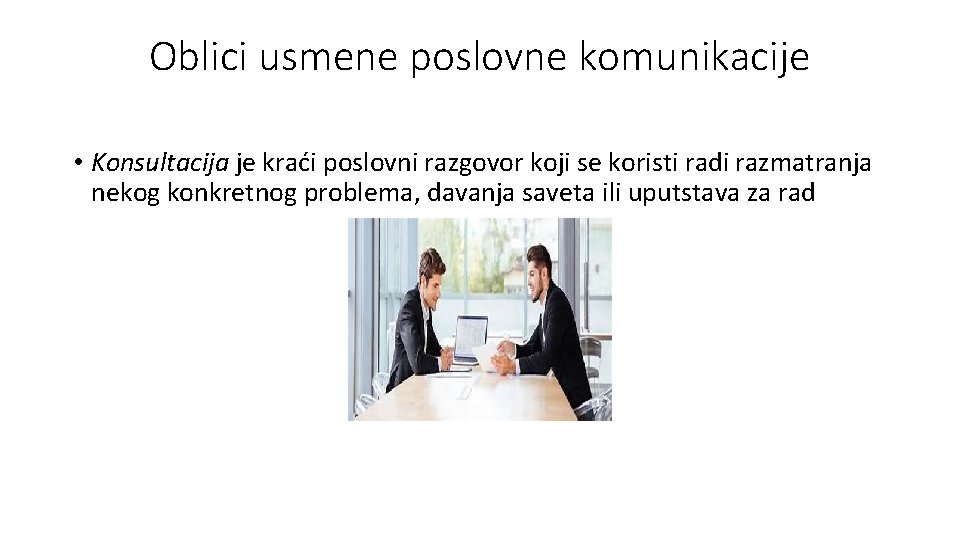 Oblici usmene poslovne komunikacije

• Konsultacija je kraći poslovni razgovor koji se koristi radi razmatranja nekog konkretnog problema, davanja saveta ili uputstava za rad